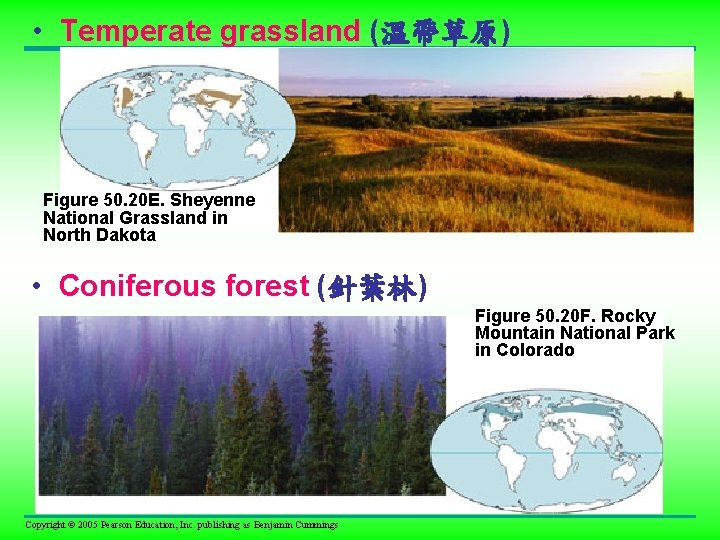 • Temperate grassland (溫帶草原)

Figure 50.20E. Sheyenne National Grassland in North Dakota

• Coniferous forest (針葉林)

Figure 50.20F. Rocky Mountain National Park in Colorado

Copyright © 2005 Pearson Education, Inc. publishing as Benjamin Cummings